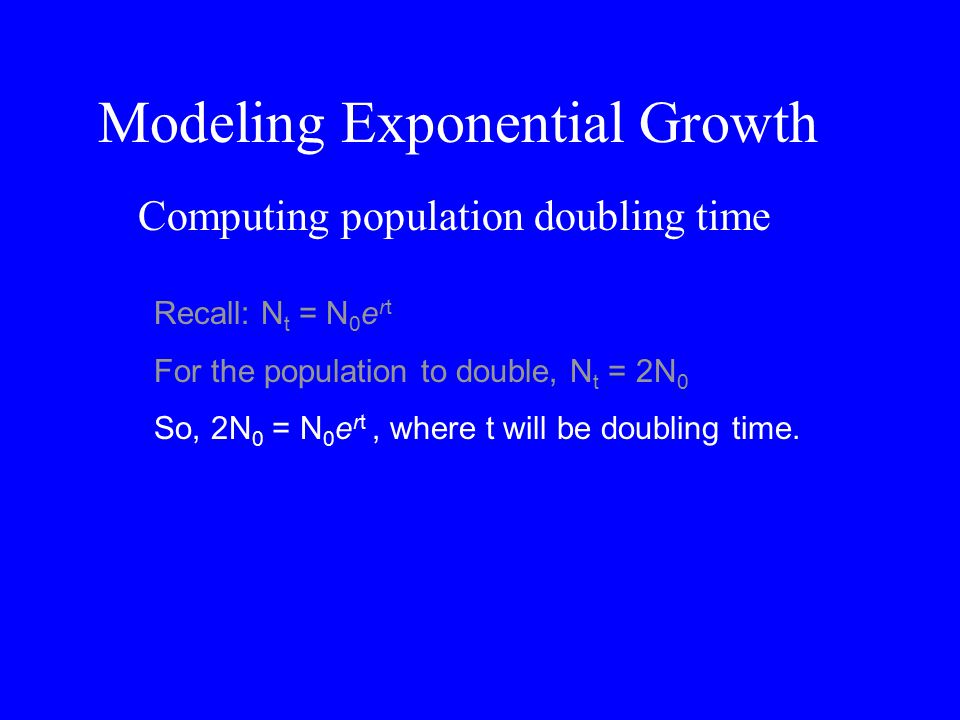 Modeling Exponential Growth

Computing population doubling time

Recall: $N_t = N_0e^{rt}$

For the population to double, $N_t = 2N_0$

So, $2N_0 = N_0e^{rt}$ , where t will be doubling time.